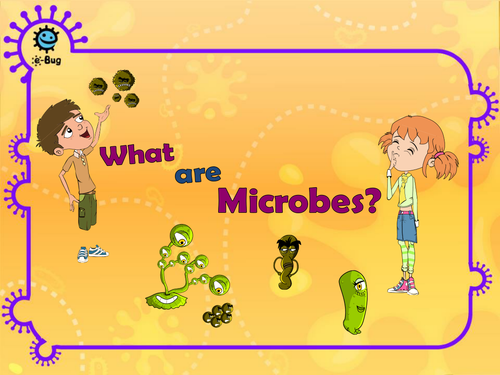 e-Bug

What are Microbes?